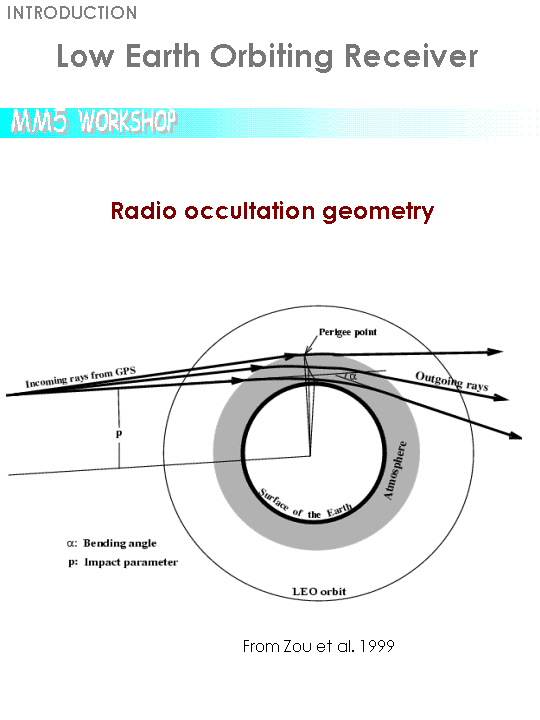 INTRODUCTION

Low Earth Orbiting Receiver

MM5 WORKSHOP

Radio occultation geometry

Perigee point

Incoming rays from GPS

$\alpha$

Outgoing rays

p

Atmosphere

Surface of the Earth

$\alpha$: Bending angle

p: Impact parameter

LEO orbit

From Zou et al. 1999